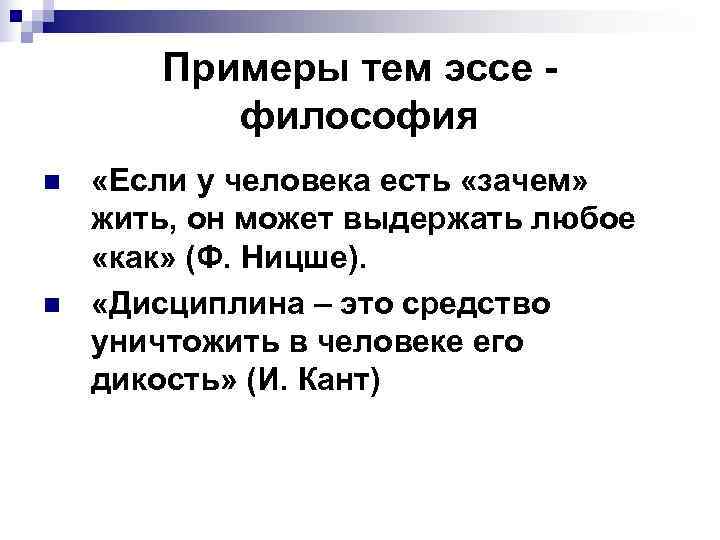 Примеры тем эссе - философия

«Если у человека есть «зачем» жить, он может выдержать любое «как» (Ф. Ницше).

«Дисциплина – это средство уничтожить в человеке его дикость» (И. Кант)